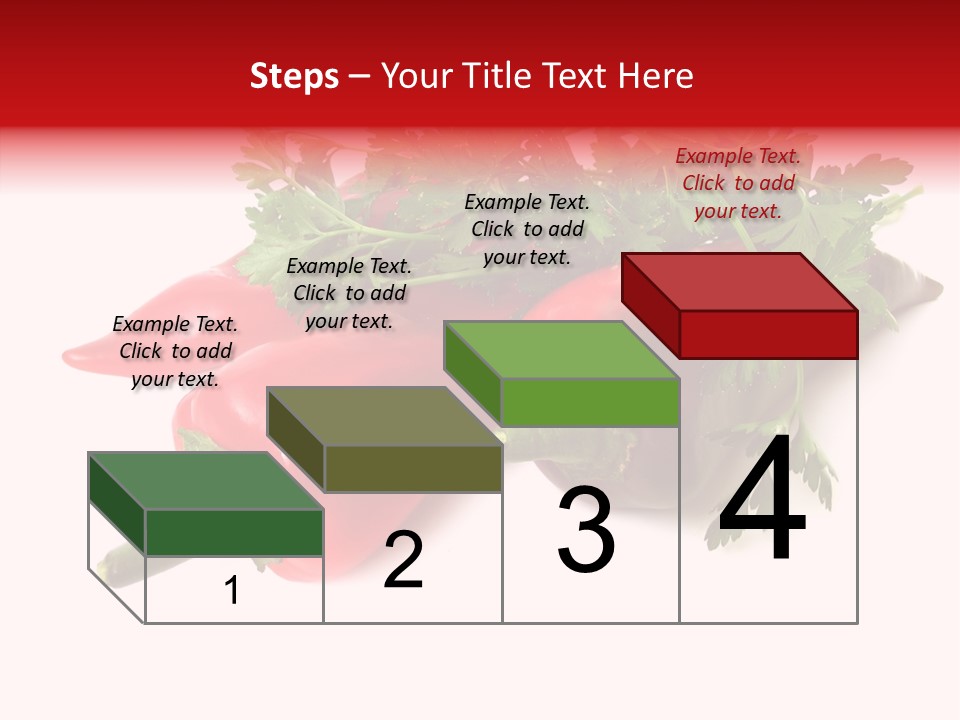 Steps – Your Title Text Here

Example Text. Click to add your text.

Example Text. Click to add your text.

Example Text. Click to add your text.

Example Text. Click to add your text.

1

2

3

4